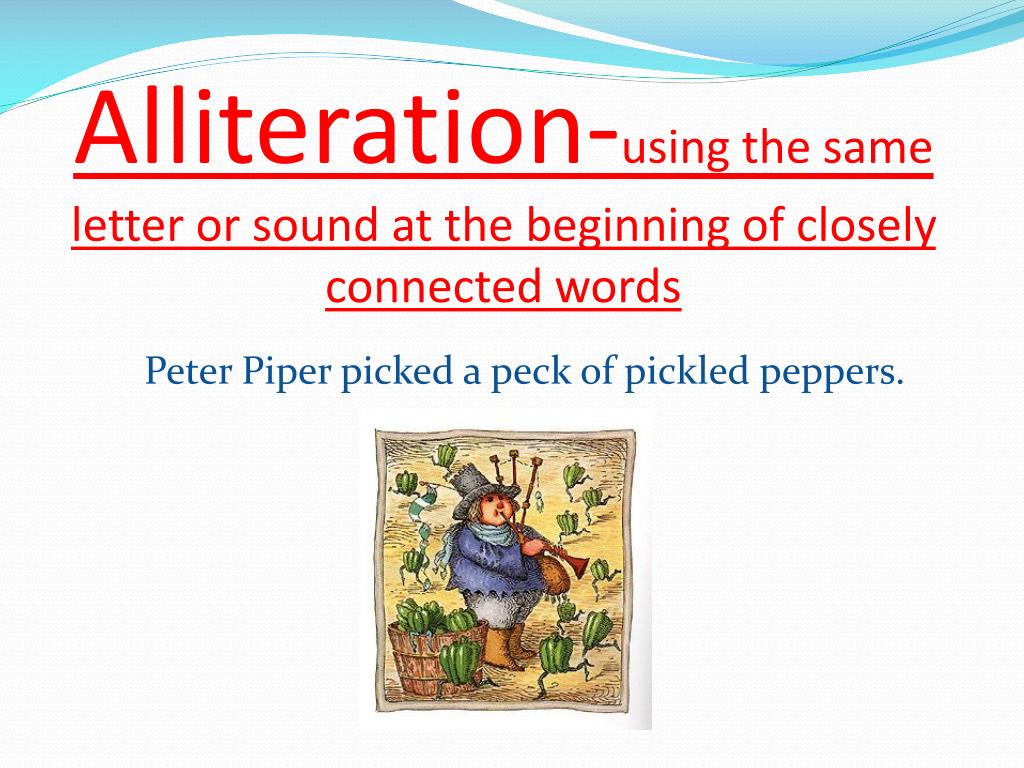 Alliteration-using the same letter or sound at the beginning of closely connected words

Peter Piper picked a peck of pickled peppers.